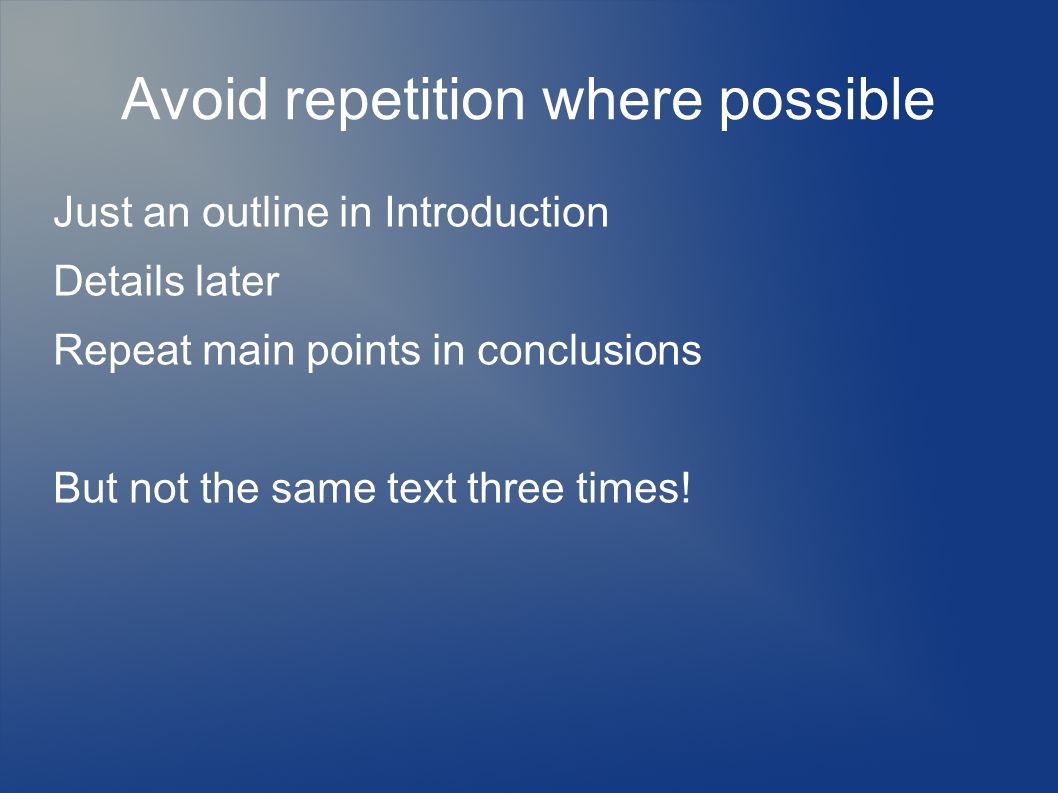 Avoid repetition where possible

Just an outline in Introduction

Details later

Repeat main points in conclusions

But not the same text three times!